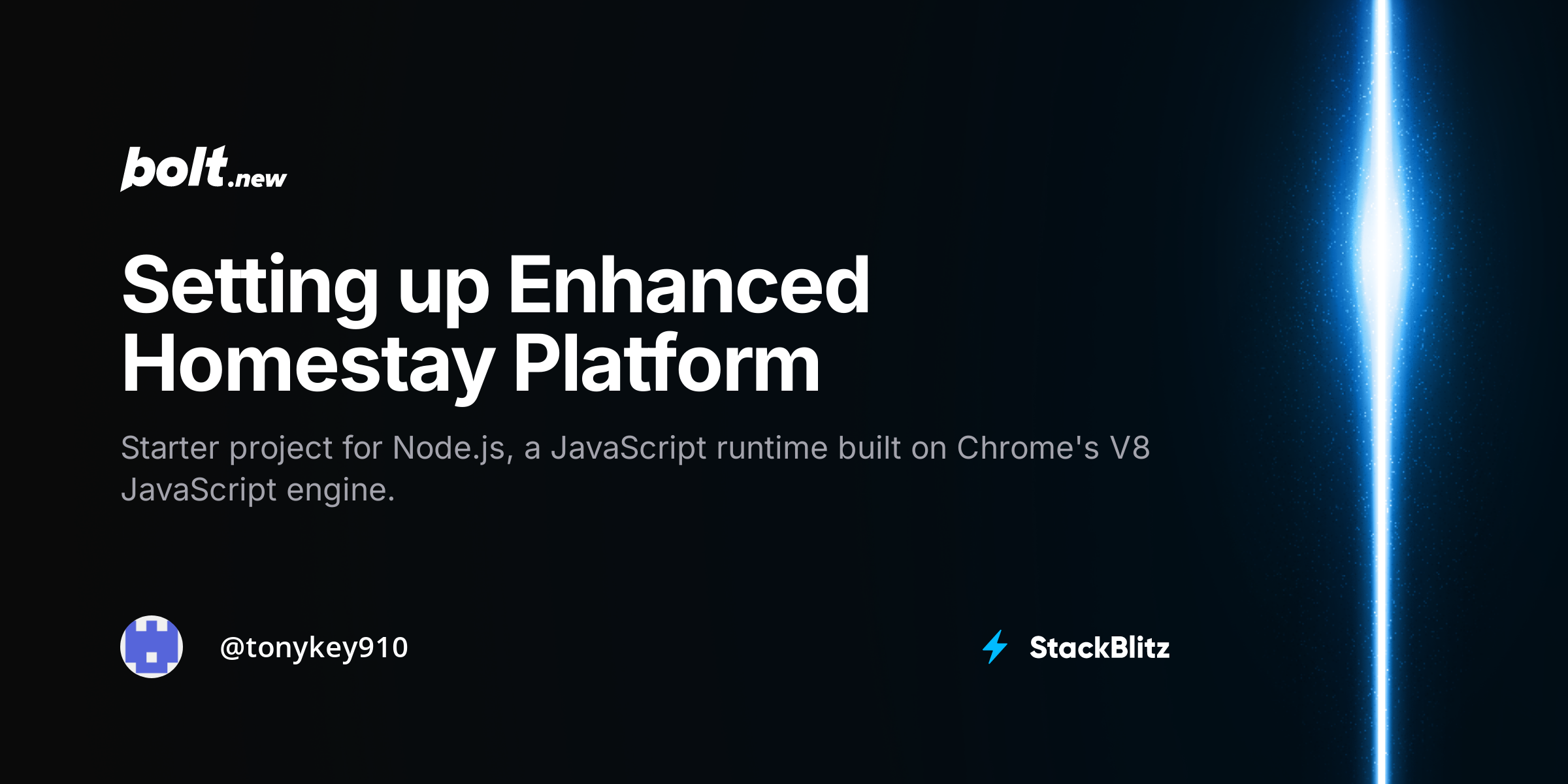 bolt.new

Setting up Enhanced Homestay Platform

Starter project for Node.js, a JavaScript runtime built on Chrome's V8 JavaScript engine.

@tonykey910

StackBlitz